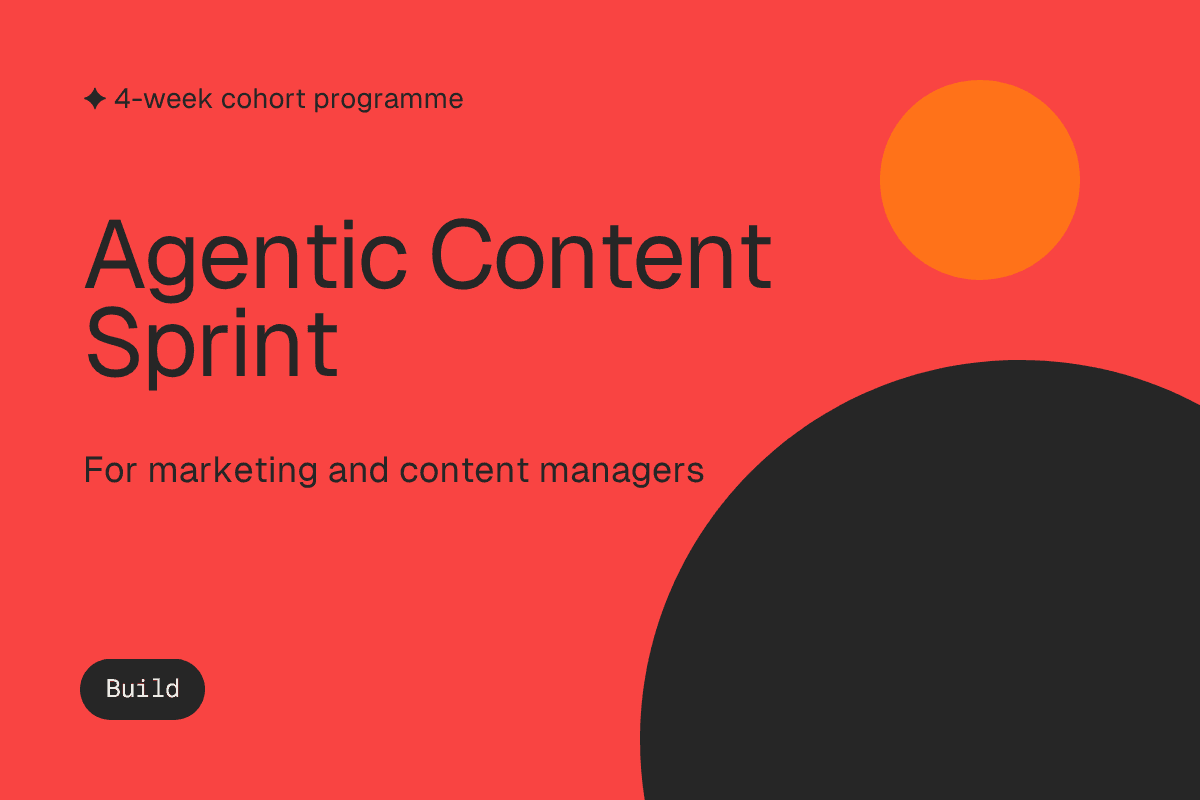 ✦ 4-week cohort programme

Agentic Content Sprint

For marketing and content managers

Build